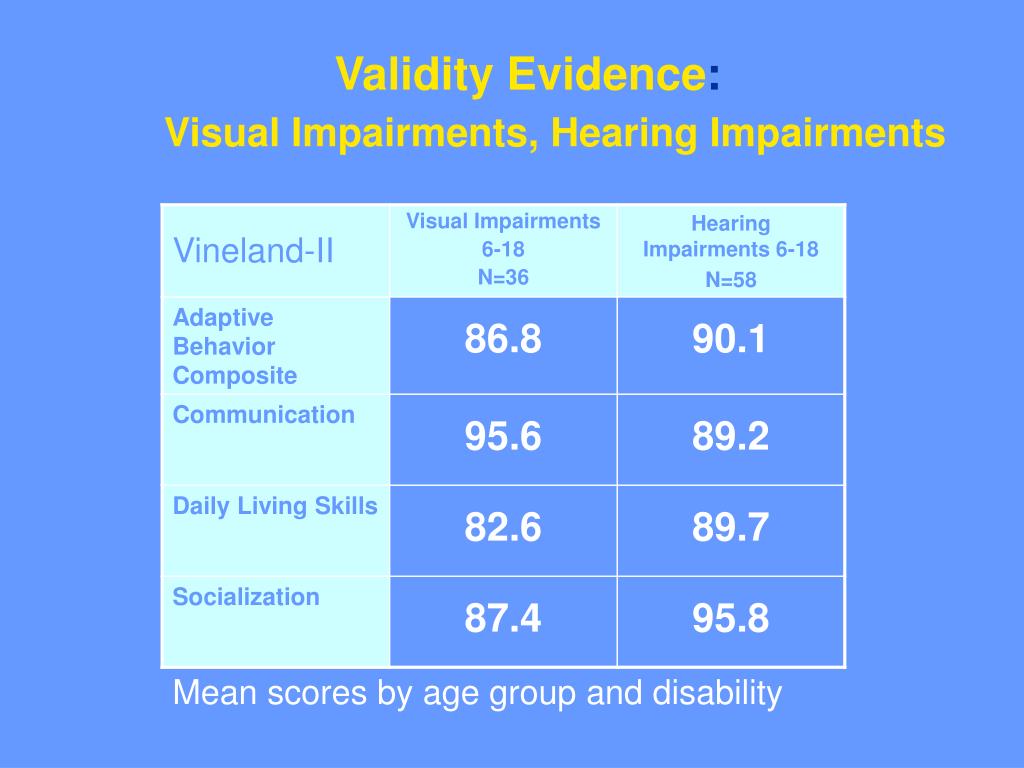 Validity Evidence:
Visual Impairments, Hearing Impairments

| Vineland-II | Visual Impairments 6-18 N=36 | Hearing Impairments 6-18 N=58 |
|---|---|---|
| Adaptive Behavior Composite | 86.8 | 90.1 |
| Communication | 95.6 | 89.2 |
| Daily Living Skills | 82.6 | 89.7 |
| Socialization | 87.4 | 95.8 |

Mean scores by age group and disability